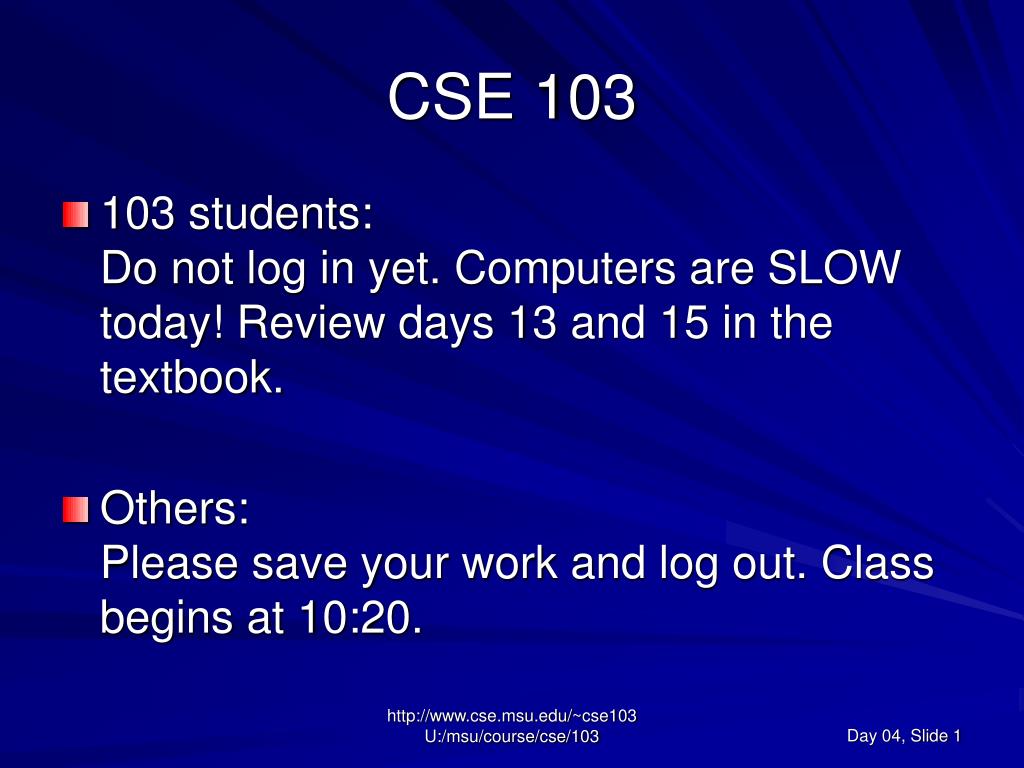 CSE 103

103 students:
Do not log in yet. Computers are SLOW today! Review days 13 and 15 in the textbook.

Others:
Please save your work and log out. Class begins at 10:20.

http://www.cse.msu.edu/~cse103
U:/msu/course/cse/103

Day 04, Slide 1